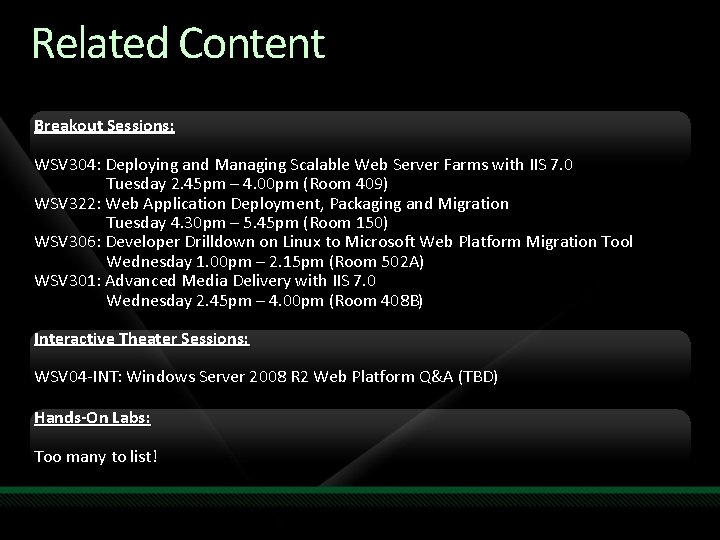 Related Content

Breakout Sessions:

WSV304: Deploying and Managing Scalable Web Server Farms with IIS 7.0
Tuesday 2.45pm – 4.00pm (Room 409)
WSV322: Web Application Deployment, Packaging and Migration
Tuesday 4.30pm – 5.45pm (Room 150)
WSV306: Developer Drilldown on Linux to Microsoft Web Platform Migration Tool
Wednesday 1.00pm – 2.15pm (Room 502A)
WSV301: Advanced Media Delivery with IIS 7.0
Wednesday 2.45pm – 4.00pm (Room 408B)

Interactive Theater Sessions:

WSV04-INT: Windows Server 2008 R2 Web Platform Q&A (TBD)

Hands-On Labs:

Too many to list!